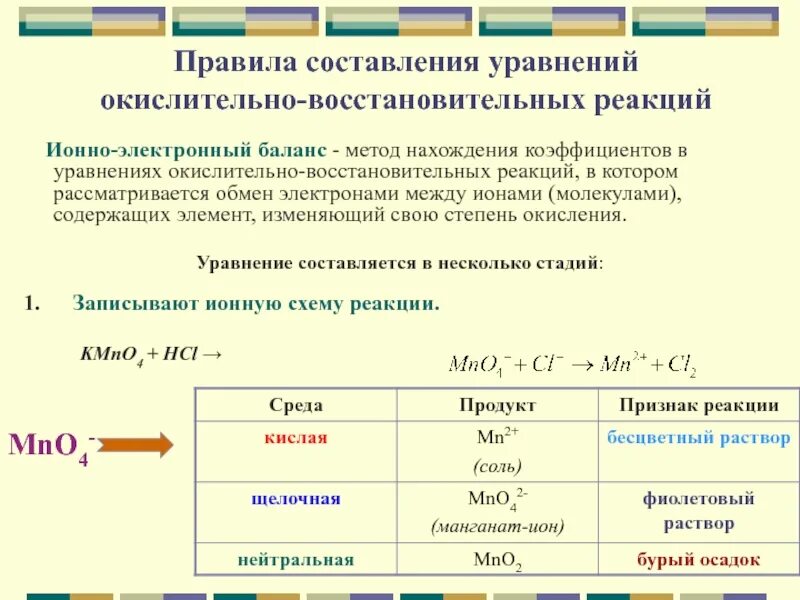 Правила составления уравнений окислительно-восстановительных реакций

Ионно-электронный баланс - метод нахождения коэффициентов в уравнениях окислительно-восстановительных реакций, в котором рассматривается обмен электронами между ионами (молекулами), содержащих элемент, изменяющий свою степень окисления.

Уравнение составляется в несколько стадий:

1. Записывают ионную схему реакции.

$KMnO_4 + HCl \rightarrow$

$MnO_4^- + Cl^- \rightarrow Mn^{2+} + Cl_2$

$MnO_4^-$

| Среда | Продукт | Признак реакции |
|---|---|---|
| кислая | $Mn^{2+}$ (соль) | бесцветный раствор |
| щелочная | $MnO_4^{2-}$ (манганат-ион) | фиолетовый раствор |
| нейтральная | $MnO_2$ | бурый осадок |